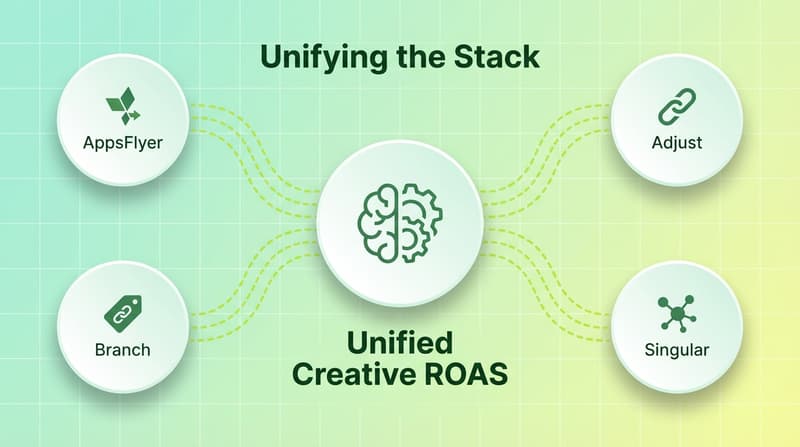 Unifying the Stack

AppsFlyer

Adjust

Branch

Singular

Unified
Creative ROAS